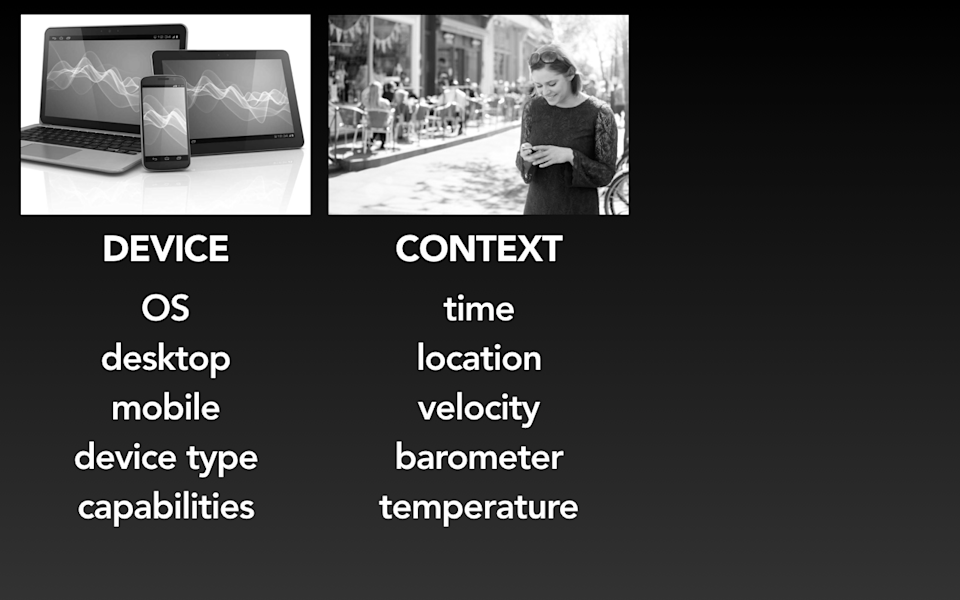 DEVICE
OS
desktop
mobile
device type
capabilities

CONTEXT
time
location
velocity
barometer
temperature